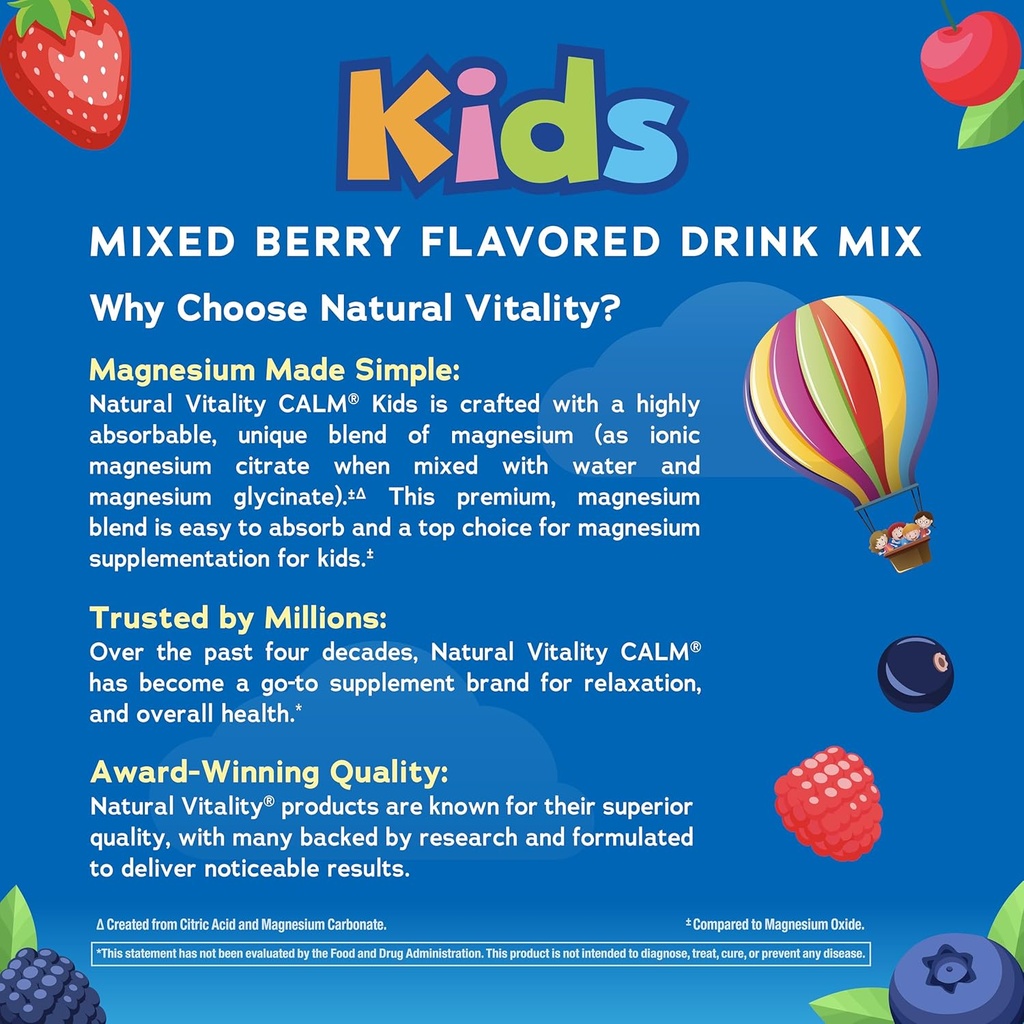 Kids

MIXED BERRY FLAVORED DRINK MIX

Why Choose Natural Vitality?

Magnesium Made Simple:
Natural Vitality CALM® Kids is crafted with a highly absorbable, unique blend of magnesium (as ionic magnesium citrate when mixed with water and magnesium glycinate).±Δ This premium, magnesium blend is easy to absorb and a top choice for magnesium supplementation for kids.±

Trusted by Millions:
Over the past four decades, Natural Vitality CALM® has become a go-to supplement brand for relaxation, and overall health.*

Award-Winning Quality:
Natural Vitality® products are known for their superior quality, with many backed by research and formulated to deliver noticeable results.

Δ Created from Citric Acid and Magnesium Carbonate.

± Compared to Magnesium Oxide.

*This statement has not been evaluated by the Food and Drug Administration. This product is not intended to diagnose, treat, cure, or prevent any disease.